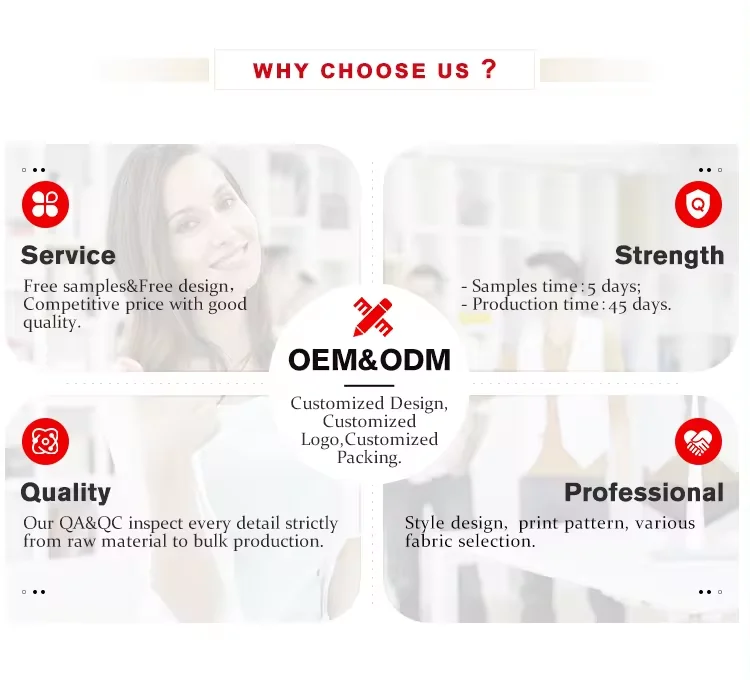 WHY CHOOSE US ?

Service
Free samples&Free design, Competitive price with good quality.

Strength
- Samples time: 5 days;
- Production time: 45 days.

OEM&ODM
Customized Design, Customized Logo,Customized Packing.

Quality
Our QA&QC inspect every detail strictly from raw material to bulk production.

Professional
Style design, print pattern, various fabric selection.